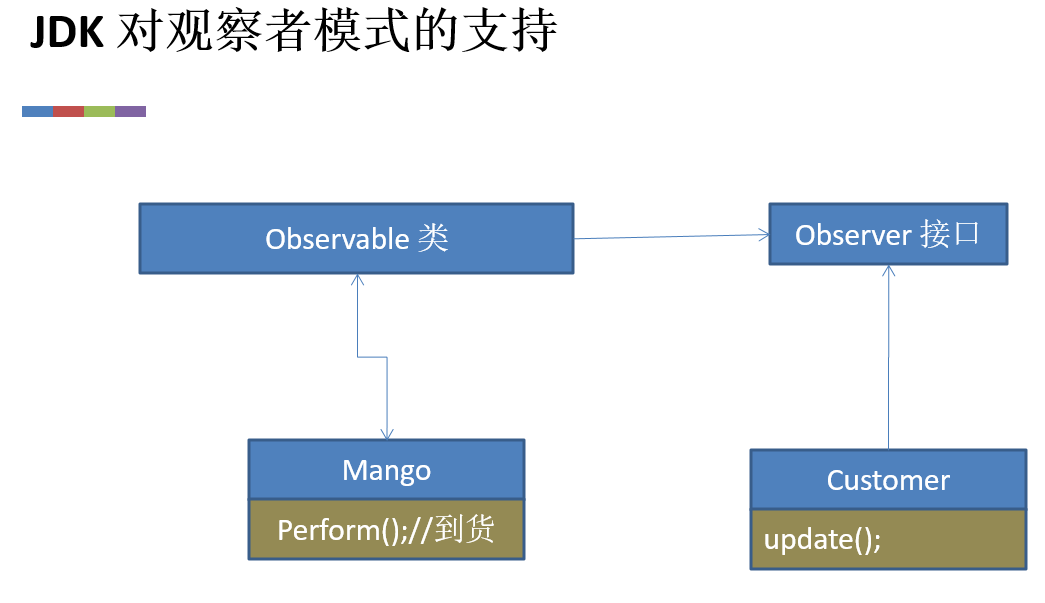 JDK 对观察者模式的支持

Observable 类

Observer 接口

Mango

Perform();//到货

Customer

update();